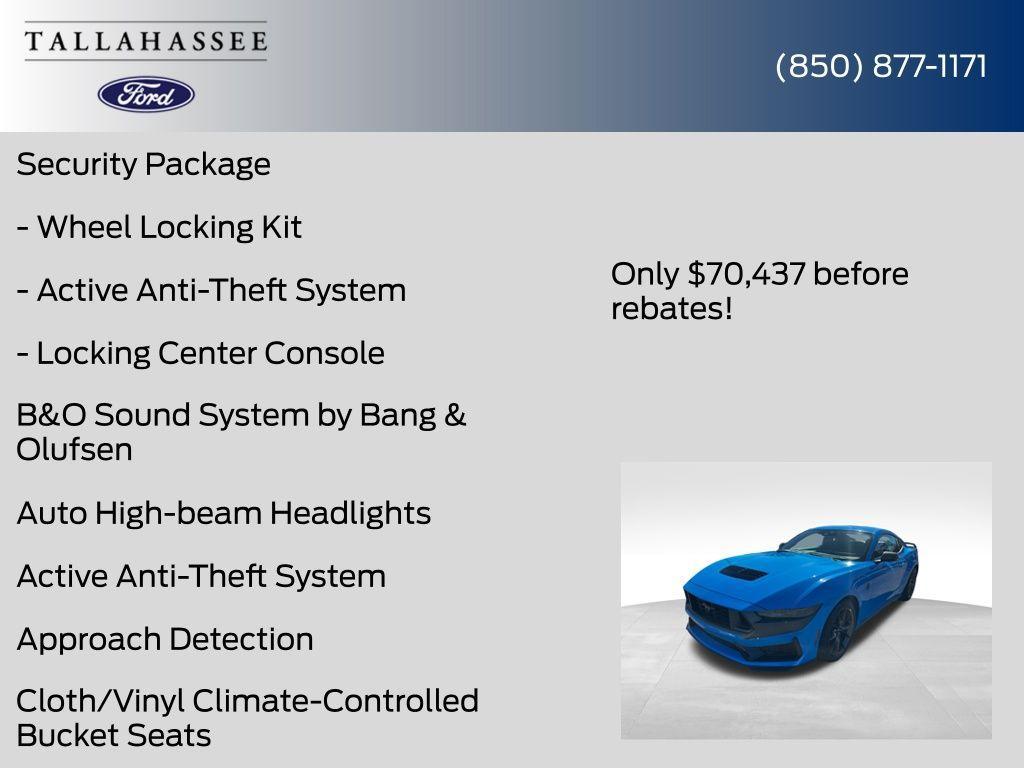 TALLAHASSEE

Ford

(850) 877-1171

Security Package

- Wheel Locking Kit

- Active Anti-Theft System

- Locking Center Console

B&O Sound System by Bang & Olufsen

Auto High-beam Headlights

Active Anti-Theft System

Approach Detection

Cloth/Vinyl Climate-Controlled Bucket Seats

Only $70,437 before rebates!